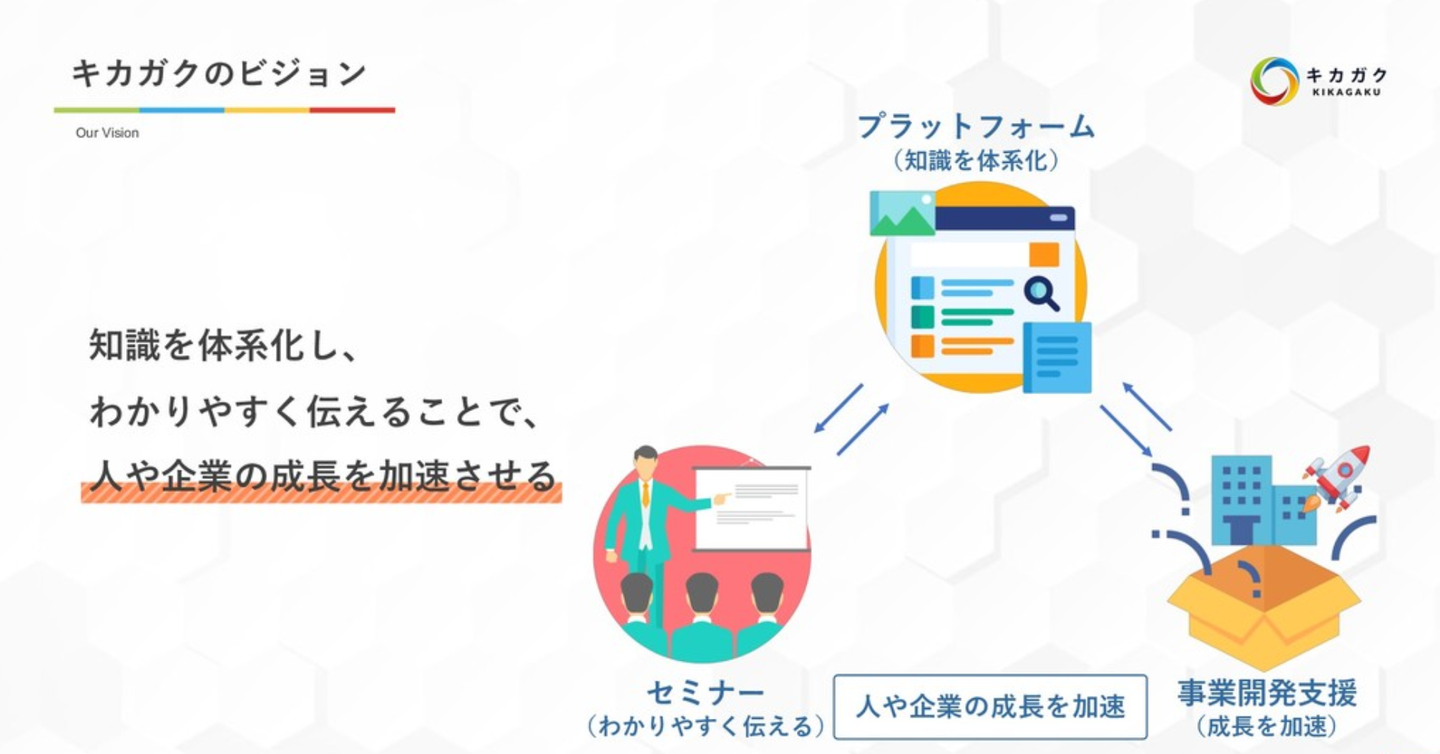 キカガクのビジョン

Our Vision

キカガク
KIKAGAKU

知識を体系化し、
わかりやすく伝えることで、
人や企業の成長を加速させる

プラットフォーム
（知識を体系化）

セミナー
（わかりやすく伝える）

人や企業の成長を加速

事業開発支援
（成長を加速）